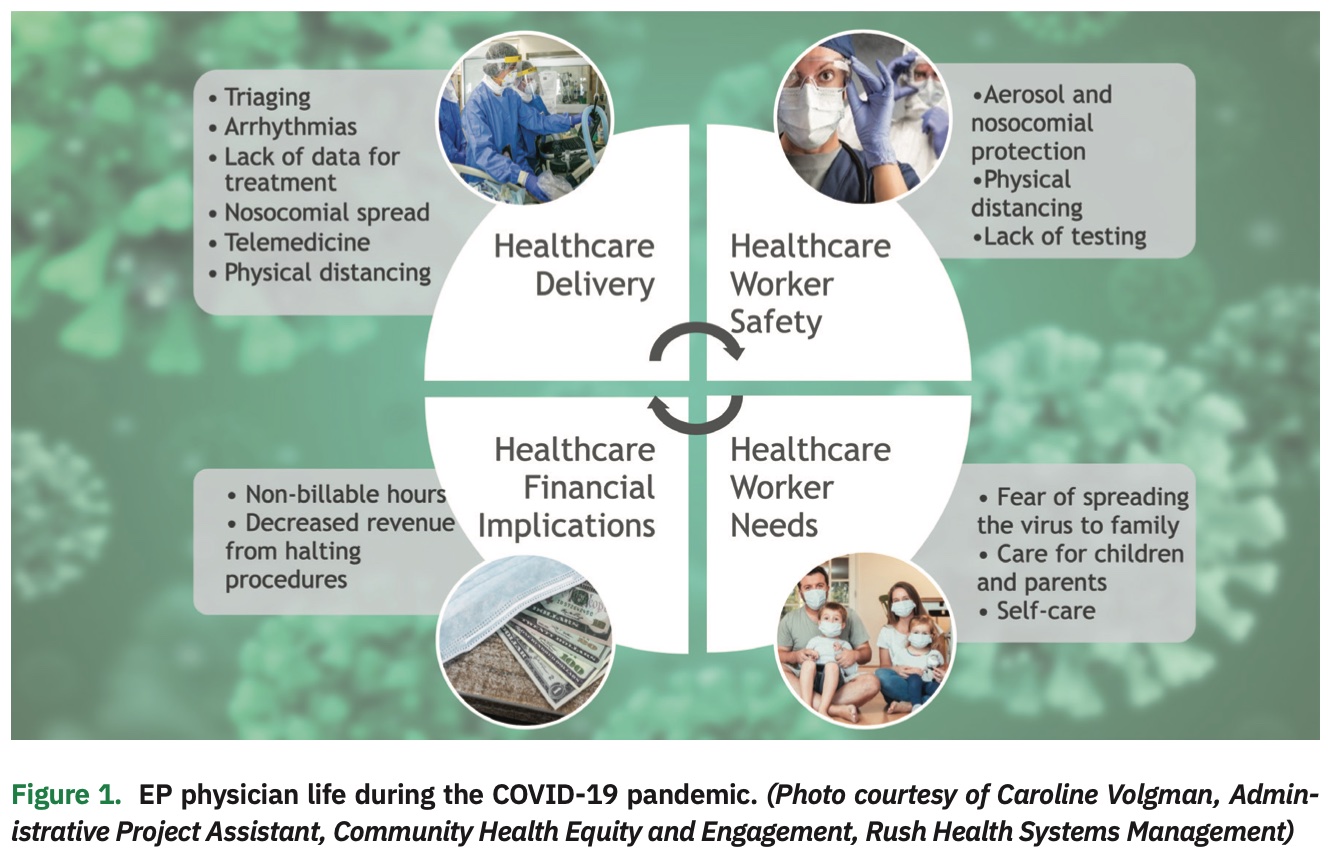 • Triaging
• Arrhythmias
• Lack of data for treatment
• Nosocomial spread
• Telemedicine
• Physical distancing

Healthcare Delivery

Healthcare Worker Safety

•Aerosol and nosocomial protection
•Physical distancing
•Lack of testing

• Non-billable hours
• Decreased revenue from halting procedures

Healthcare Financial Implications

Healthcare Worker Needs

• Fear of spreading the virus to family
• Care for children and parents
• Self-care

Figure 1. EP physician life during the COVID-19 pandemic. (Photo courtesy of Caroline Volgman, Administrative Project Assistant, Community Health Equity and Engagement, Rush Health Systems Management)